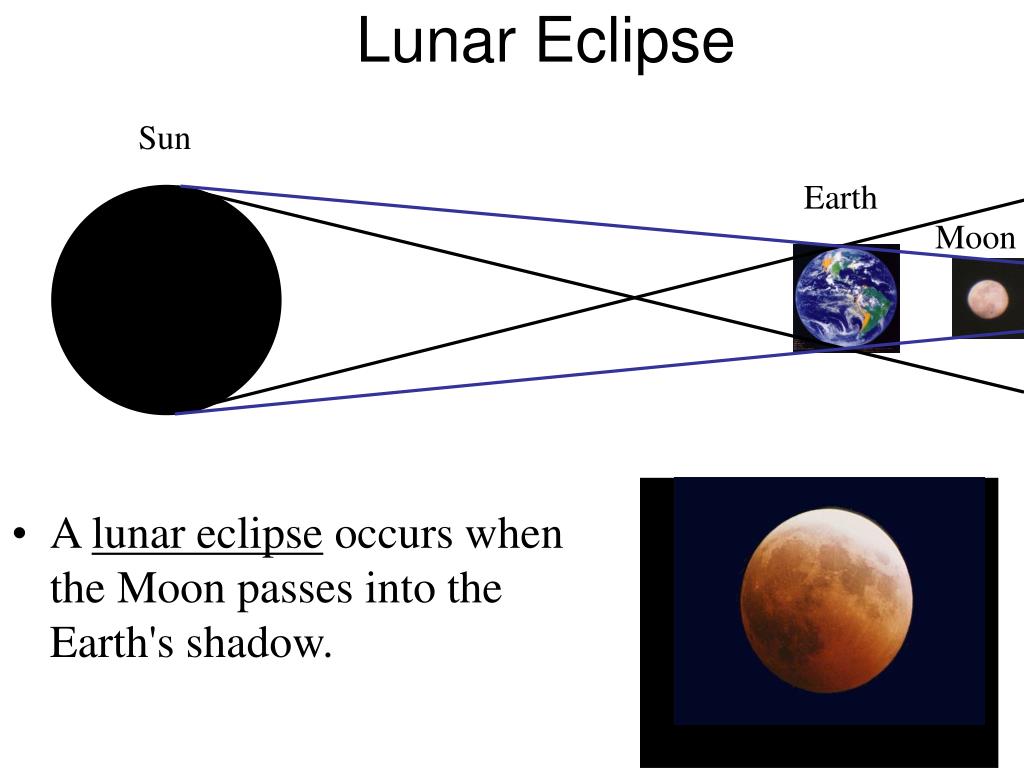 Lunar Eclipse

Sun

Earth

Moon

• A lunar eclipse occurs when the Moon passes into the Earth's shadow.